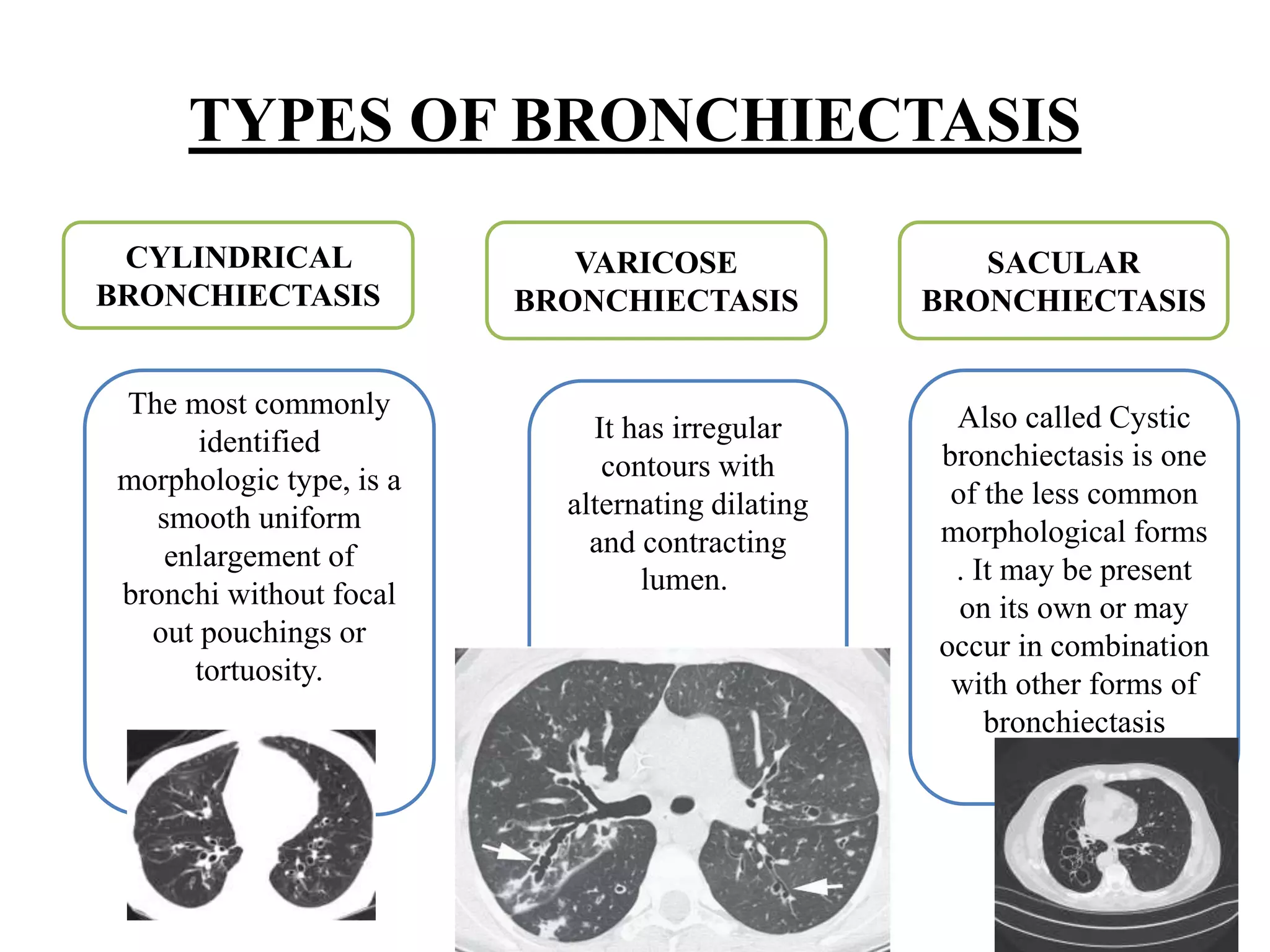 TYPES OF BRONCHIECTASIS

CYLINDRICAL BRONCHIECTASIS

The most commonly identified morphologic type, is a smooth uniform enlargement of bronchi without focal out pouchings or tortuosity.

VARICOSE BRONCHIECTASIS

It has irregular contours with alternating dilating and contracting lumen.

SACULAR BRONCHIECTASIS

Also called Cystic bronchiectasis is one of the less common morphological forms . It may be present on its own or may occur in combination with other forms of bronchiectasis